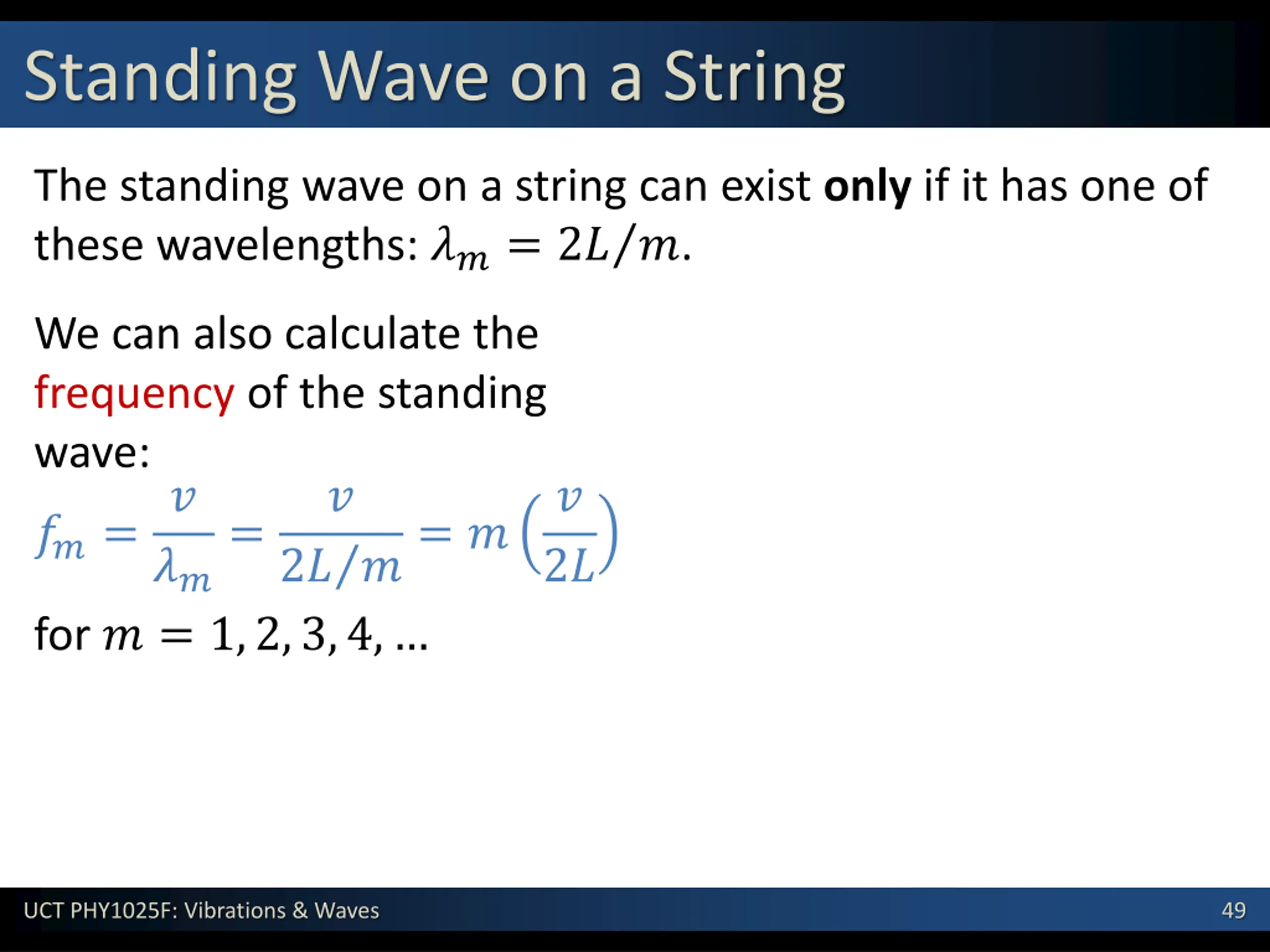 Standing Wave on a String

The standing wave on a string can exist only if it has one of these wavelengths: $\lambda_m = 2L/m$.

We can also calculate the frequency of the standing wave:

$f_m = \frac{v}{\lambda_m} = \frac{v}{2L/m} = m\left(\frac{v}{2L}\right)$

for $m = 1, 2, 3, 4, \ldots$

UCT PHY1025F: Vibrations & Waves

49